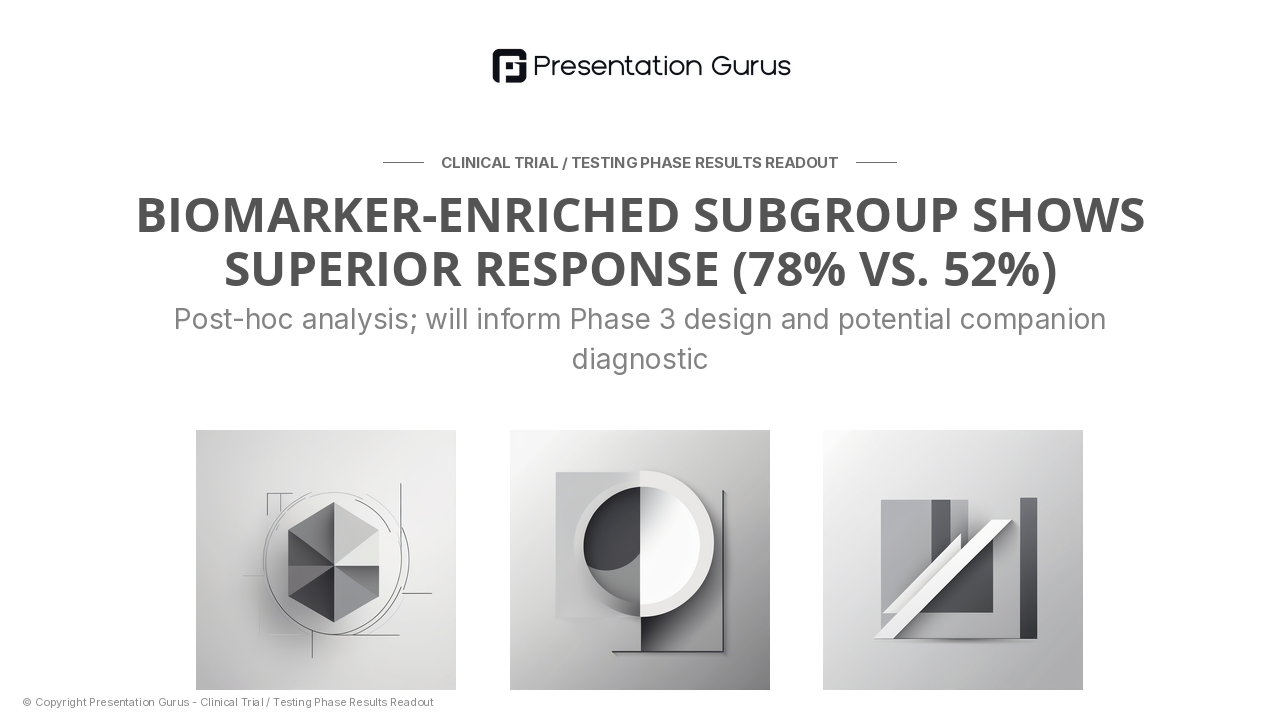 Presentation Gurus

CLINICAL TRIAL / TESTING PHASE RESULTS READOUT

BIOMARKER-ENRICHED SUBGROUP SHOWS SUPERIOR RESPONSE (78% VS. 52%)

Post-hoc analysis; will inform Phase 3 design and potential companion diagnostic

© Copyright Presentation Gurus - Clinical Trial / Testing Phase Results Readout